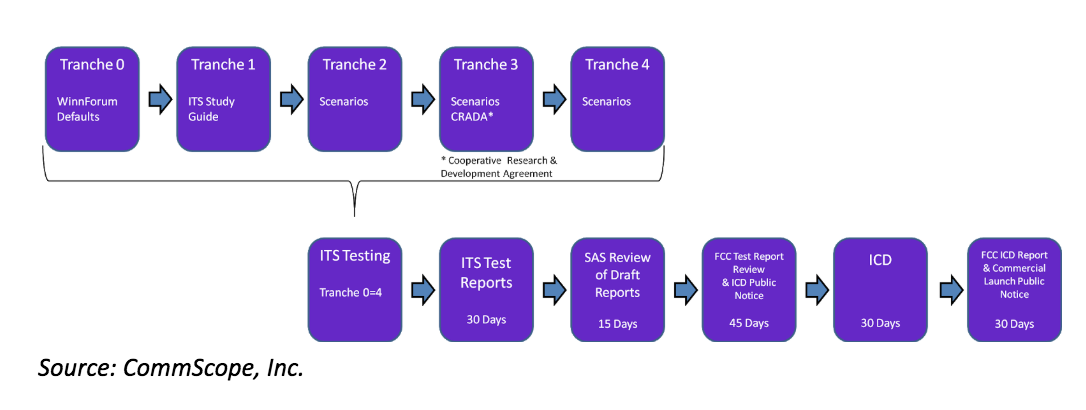 Tranche 0

WinnForum Defaults

Tranche 1

ITS Study Guide

Tranche 2

Scenarios

Tranche 3

Scenarios CRADA*

Tranche 4

Scenarios

* Cooperative Research & Development Agreement

ITS Testing

Tranche 0=4

ITS Test Reports

30 Days

SAS Review of Draft Reports

15 Days

FCC Test Report Review & ICD Public Notice

45 Days

ICD

30 Days

FCC ICD Report & Commercial Launch Public Notice

30 Days

Source: CommScope, Inc.